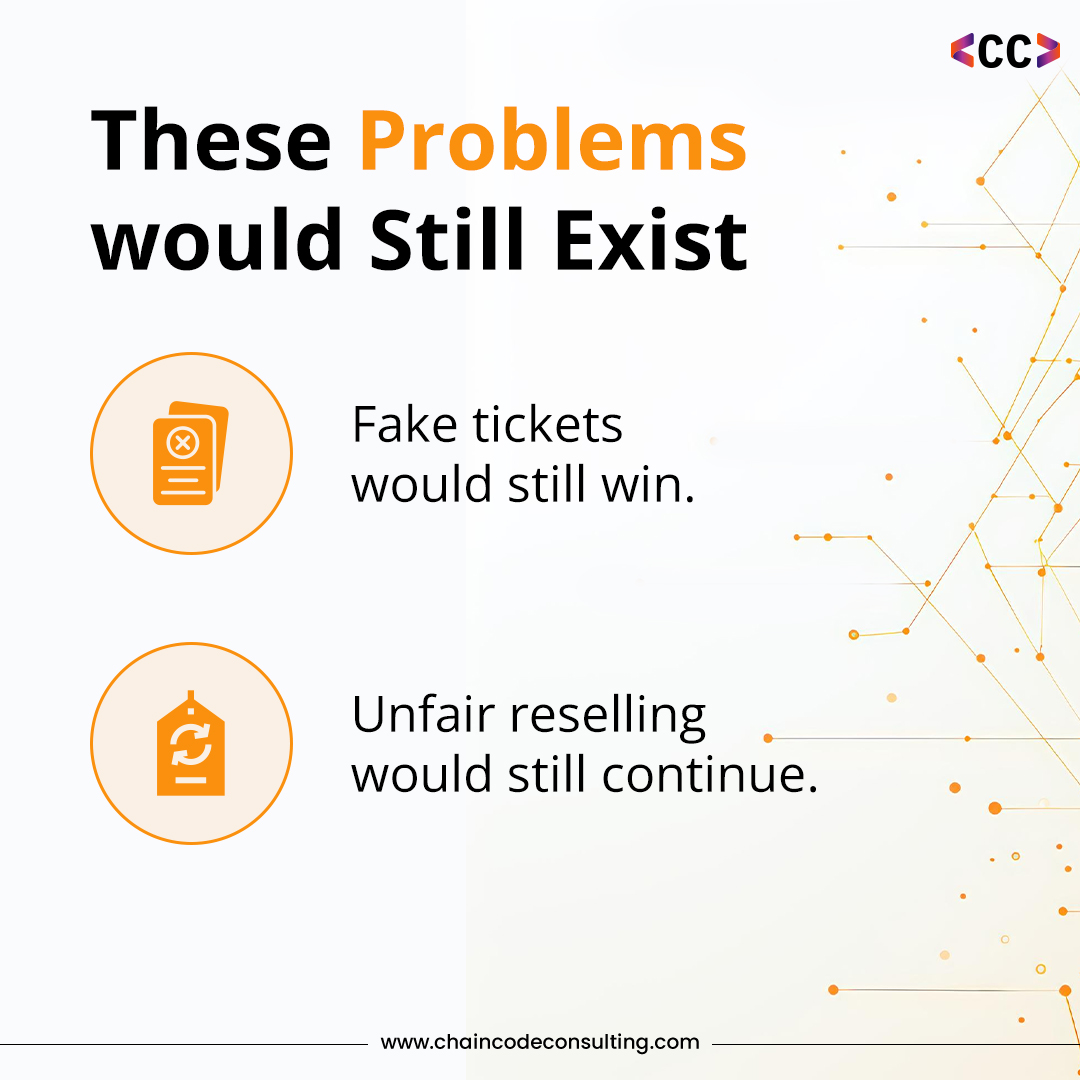 CC

These Problems would Still Exist

Fake tickets would still win.

Unfair reselling would still continue.

www.chaincodeconsulting.com